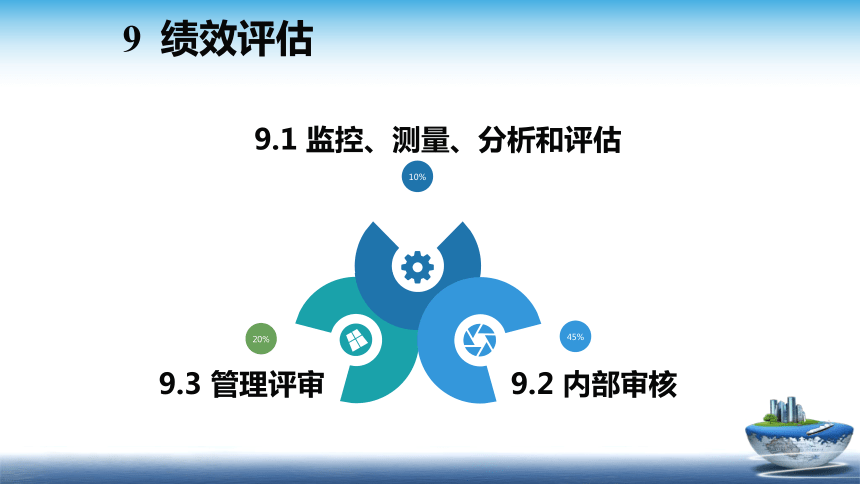 9 绩效评估

9.1 监控、测量、分析和评估

10%

20%

45%

9.3 管理评审

9.2 内部审核